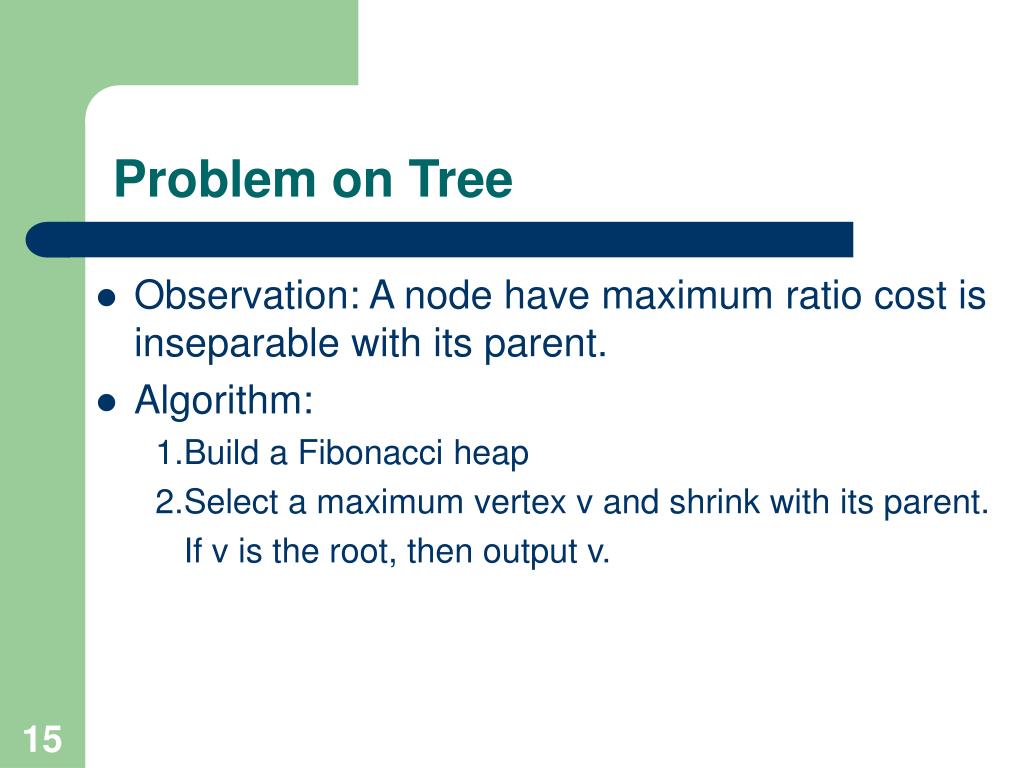 Problem on Tree

- Observation: A node have maximum ratio cost is inseparable with its parent.
- Algorithm:

1.Build a Fibonacci heap

2.Select a maximum vertex v and shrink with its parent. If v is the root, then output v.

15